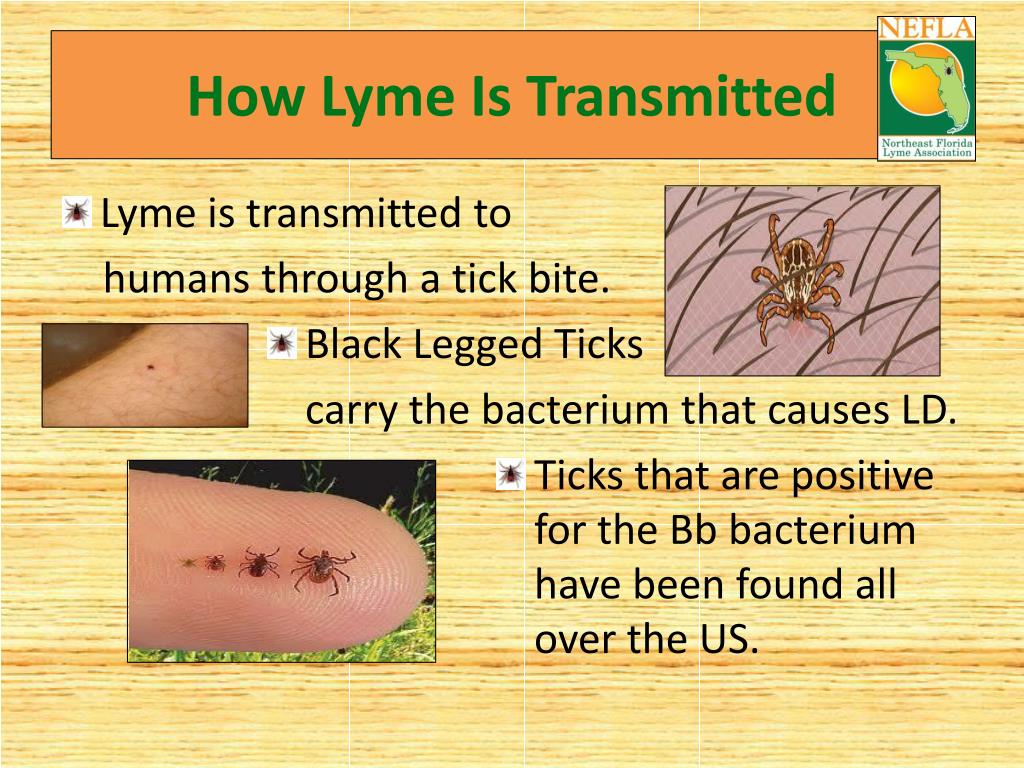 How Lyme Is Transmitted

NEFLA
Northeast Florida Lyme Association

Lyme is transmitted to humans through a tick bite.

Black Legged Ticks carry the bacterium that causes LD.

Ticks that are positive for the Bb bacterium have been found all over the US.